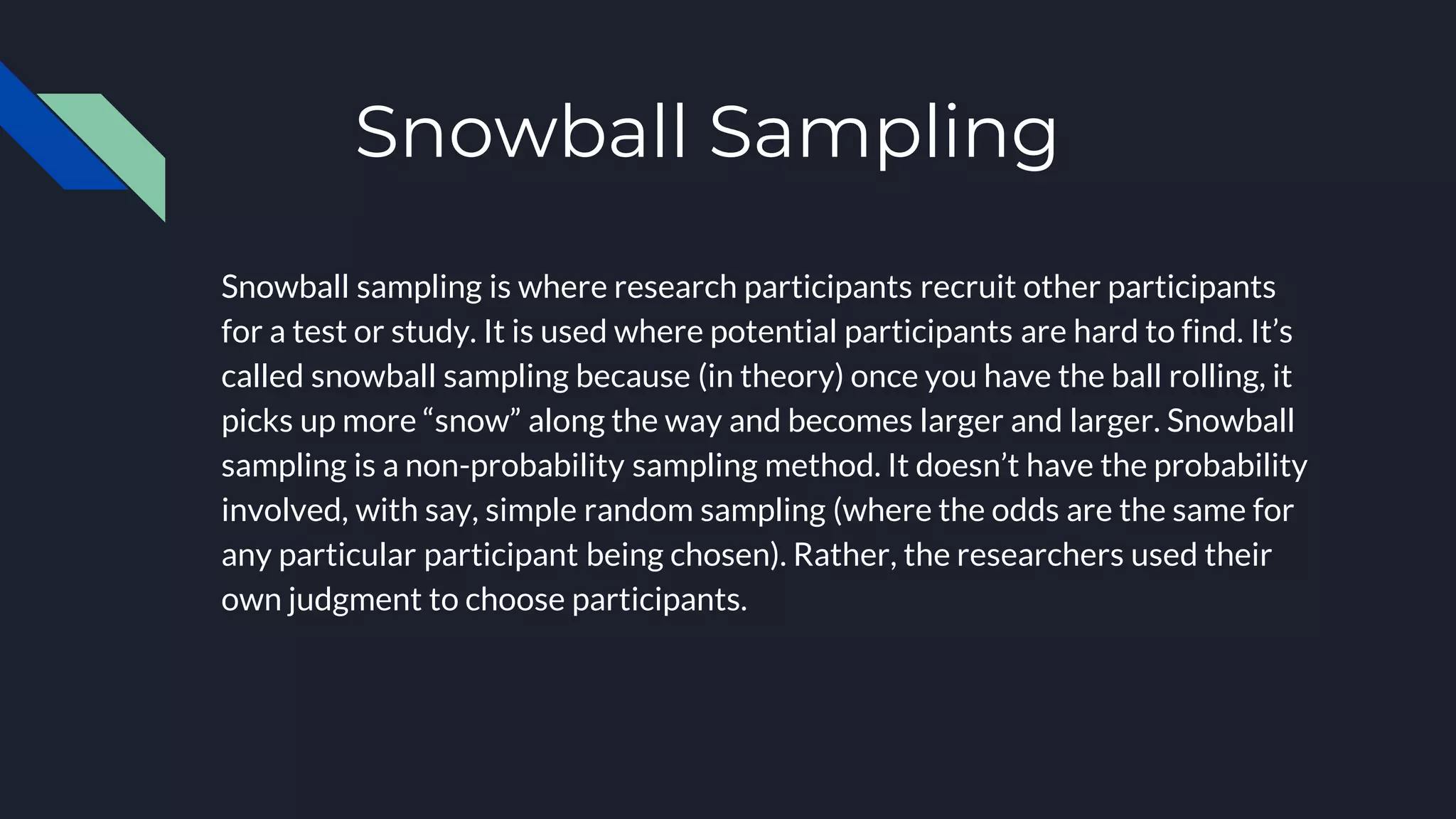 Snowball Sampling

Snowball sampling is where research participants recruit other participants for a test or study. It is used where potential participants are hard to find. It’s called snowball sampling because (in theory) once you have the ball rolling, it picks up more “snow” along the way and becomes larger and larger. Snowball sampling is a non-probability sampling method. It doesn’t have the probability involved, with say, simple random sampling (where the odds are the same for any particular participant being chosen). Rather, the researchers used their own judgment to choose participants.